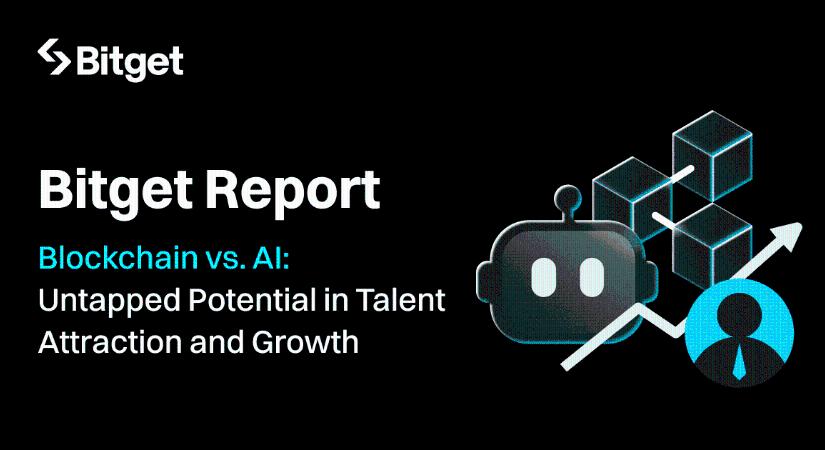 Bitget

Bitget Report

Blockchain vs. AI:
Untapped Potential in Talent Attraction and Growth